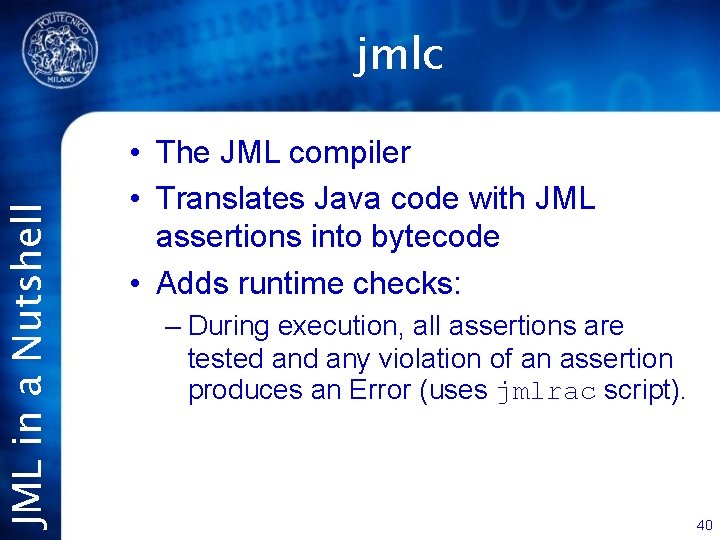 POLITECNICO MILANO

jmlc

JML in a Nutshell

• The JML compiler
• Translates Java code with JML assertions into bytecode
• Adds runtime checks:
– During execution, all assertions are tested and any violation of an assertion produces an Error (uses jmlrac script).

40